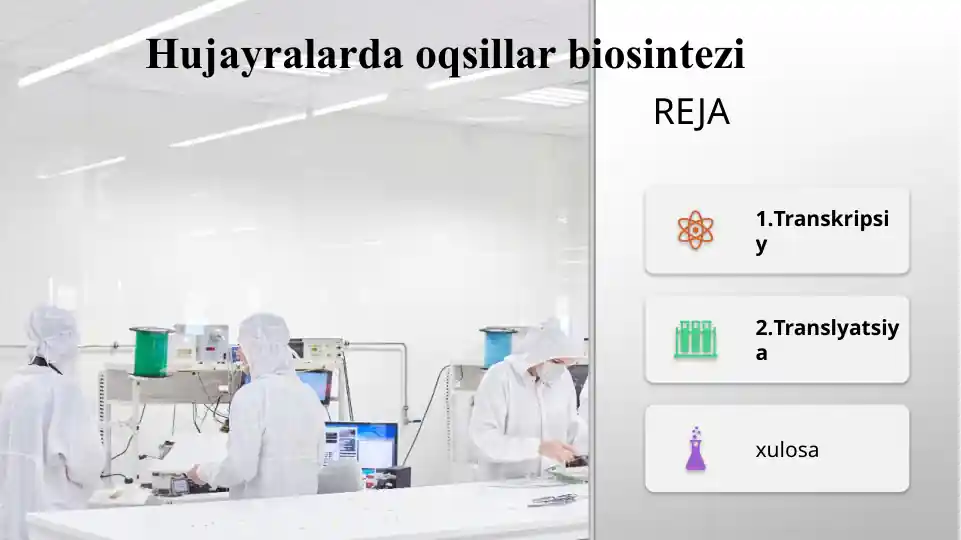 Hujayralarda oqsillar biosintezi

REJA

1.Transkripsiy

2.Translyatsiya

xulosa